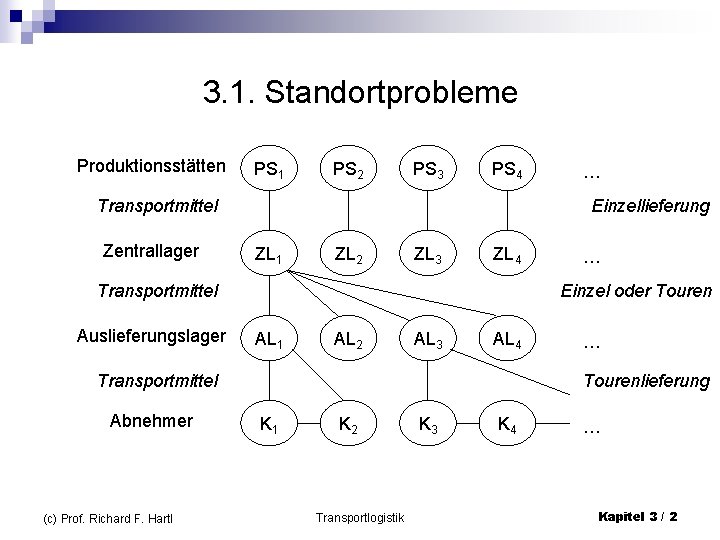 3.1. Standortprobleme

Produktionsstätten $PS_1$ $PS_2$ $PS_3$ $PS_4$ ...

Transportmittel Einzellieferung

Zentrallager $ZL_1$ $ZL_2$ $ZL_3$ $ZL_4$ ...

Transportmittel Einzel oder Touren

Auslieferungslager $AL_1$ $AL_2$ $AL_3$ $AL_4$ ...

Transportmittel Tourenlieferung

Abnehmer $K_1$ $K_2$ $K_3$ $K_4$ ...

(c) Prof. Richard F. Hartl Transportlogistik Kapitel 3 / 2